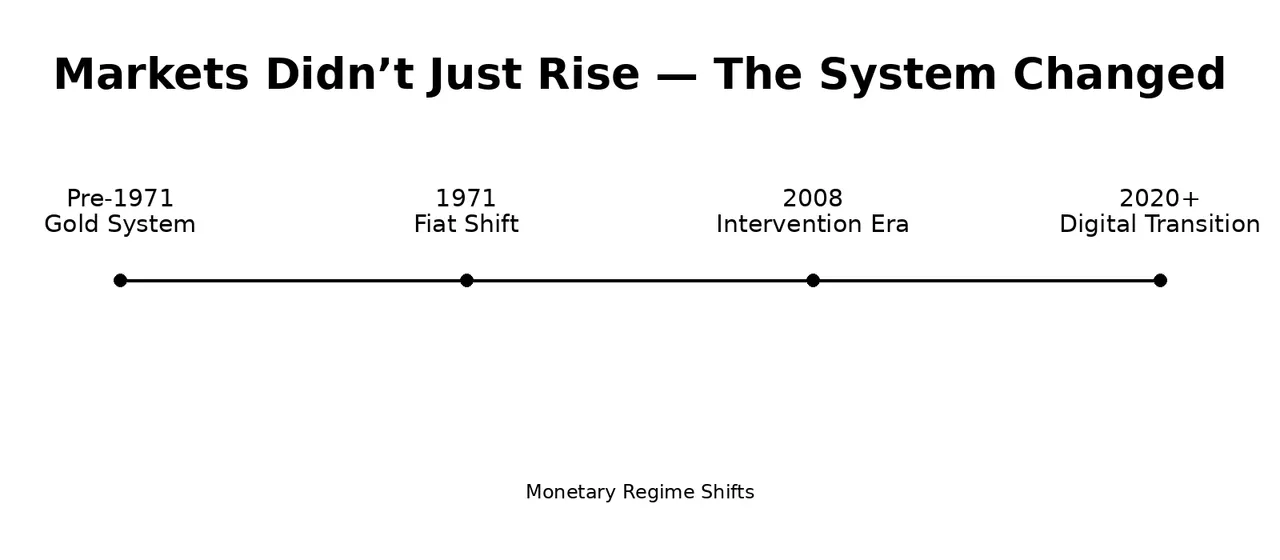 Markets Didn’t Just Rise — The System Changed

Pre-1971
Gold System

1971
Fiat Shift

2008
Intervention Era

2020+
Digital Transition

Monetary Regime Shifts